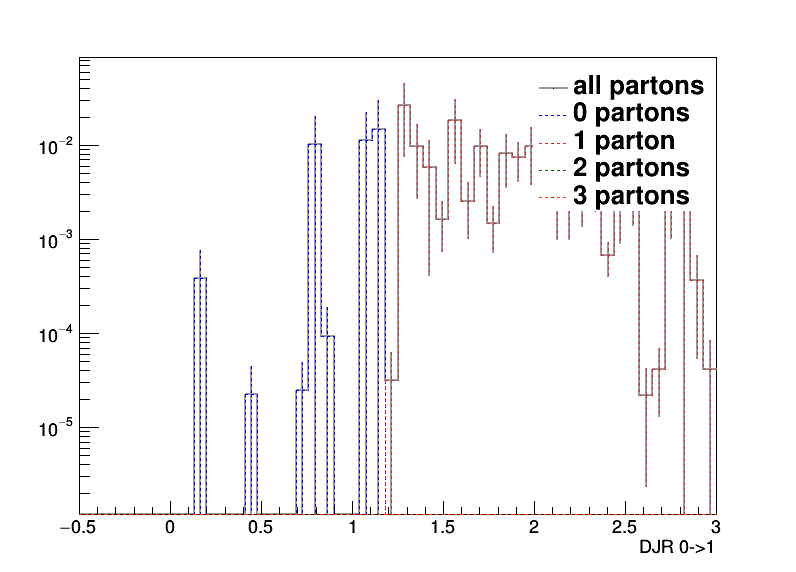 all partons
0 partons
1 parton
2 partons
3 partons

$10^{-2}$
$10^{-3}$
$10^{-4}$
$10^{-5}$

−0.5
0
0.5
1
1.5
2
2.5
3

DJR 0->1